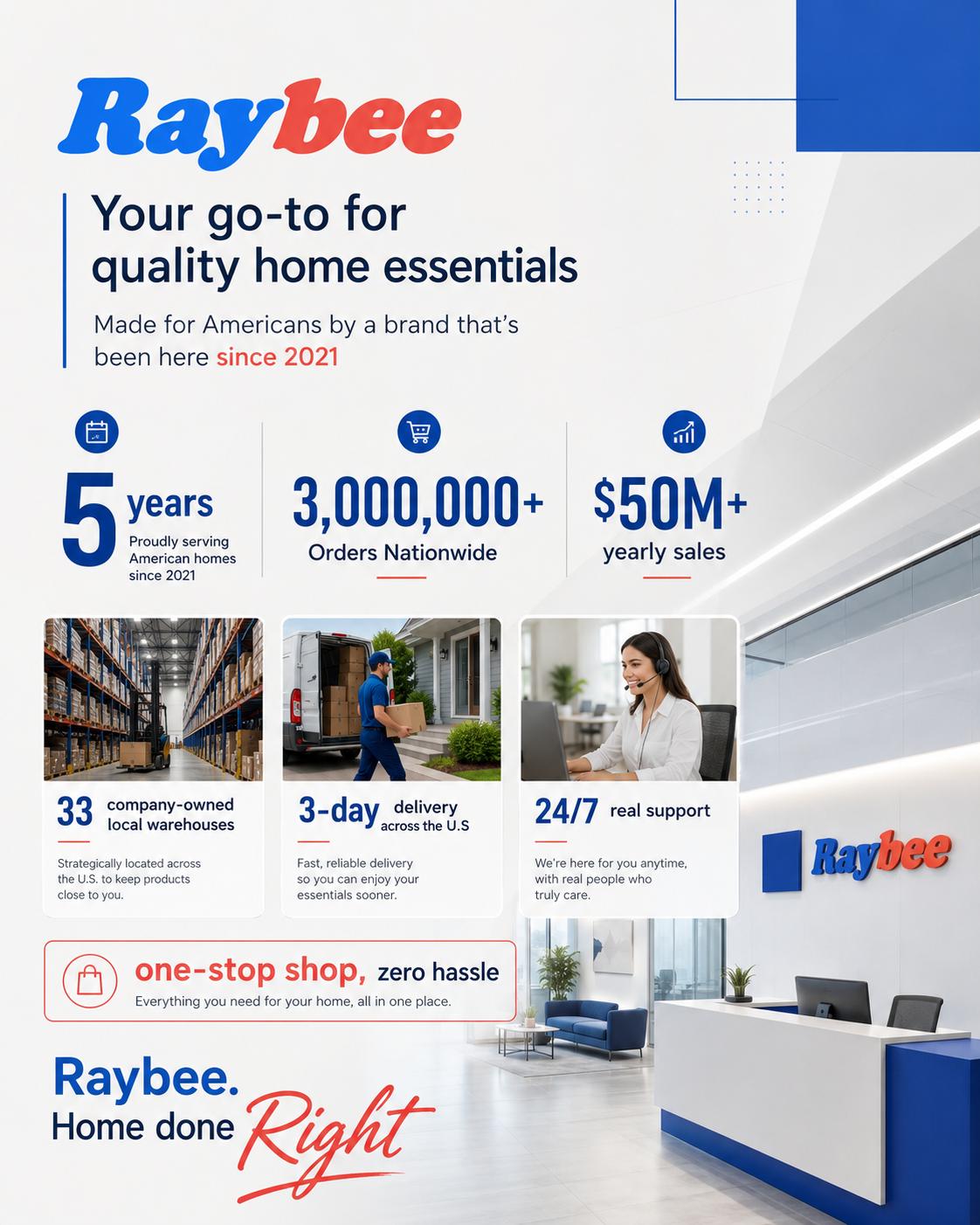 Raybee

Your go-to for quality home essentials

Made for Americans by a brand that's been here since 2021

5 years
Proudly serving American homes since 2021

3,000,000+
Orders Nationwide

$50M+
yearly sales

33 company-owned local warehouses

Strategically located across the U.S. to keep products close to you.

3-day delivery across the U.S

Fast, reliable delivery so you can enjoy your essentials sooner.

24/7 real support

We're here for you anytime, with real people who truly care.

Raybee

one-stop shop, zero hassle
Everything you need for your home, all in one place.

Raybee.
Home done Right